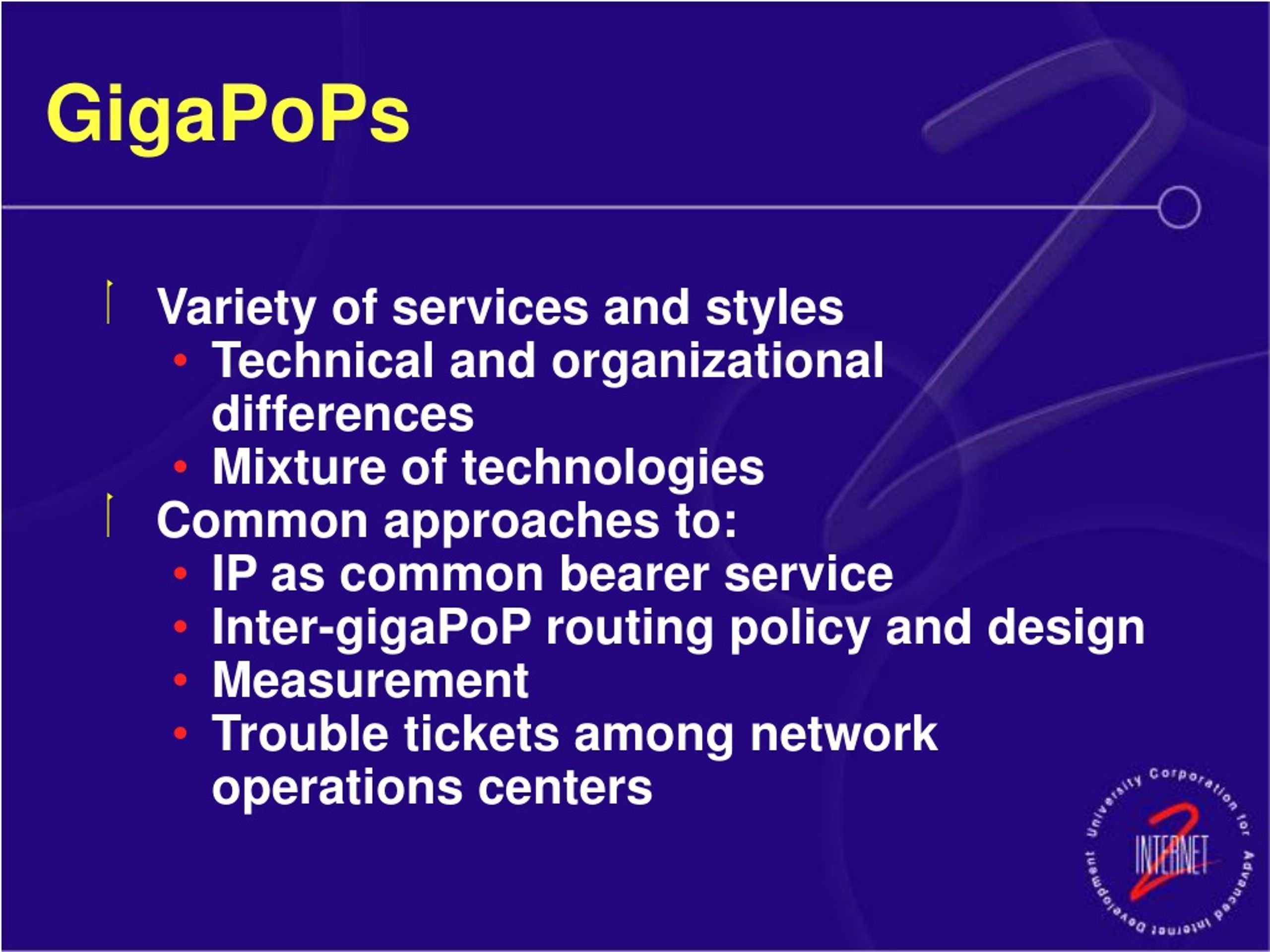 GigaPoPs

Variety of services and styles

• Technical and organizational differences
• Mixture of technologies

Common approaches to:

• IP as common bearer service
• Inter-gigaPoP routing policy and design
• Measurement
• Trouble tickets among network operations centers

University Corporation for Advanced Internet Development

INTERNET 2